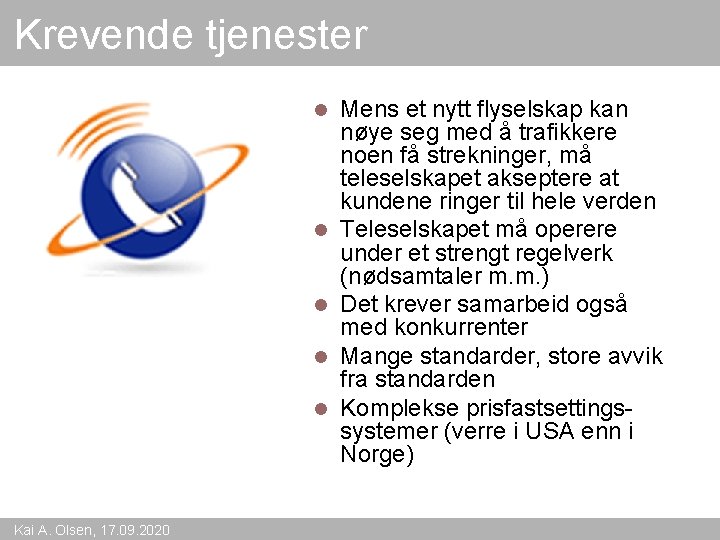 Krevende tjenester

- Mens et nytt flyselskap kan nøye seg med å trafikkere noen få strekninger, må teleselskapet akseptere at kundene ringer til hele verden
- Teleselskapet må operere under et strengt regelverk (nødsamtaler m.m.)
- Det krever samarbeid også med konkurrenter
- Mange standarder, store avvik fra standarden
- Komplekse prisfastsettingssystemer (verre i USA enn i Norge)

Kai A. Olsen, 17.09.2020